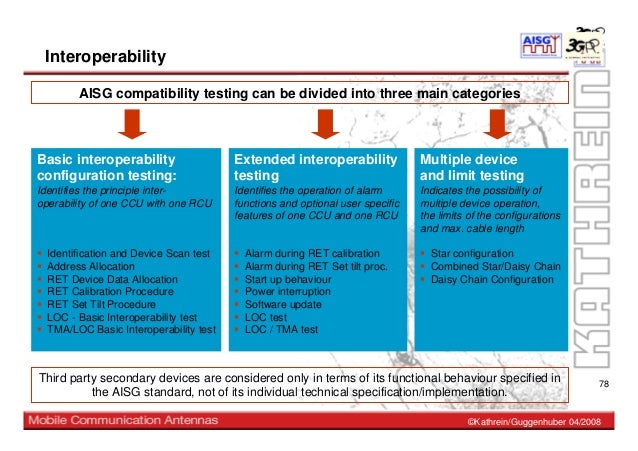 Interoperability

AISG

3GPP

AISG compatibility testing can be divided into three main categories

Basic interoperability configuration testing:
Identifies the principle interoperability of one CCU with one RCU

- Identification and Device Scan test
- Address Allocation
- RET Device Data Allocation
- RET Calibration Procedure
- RET Set Tilt Procedure
- LOC - Basic Interoperability test
- TMA/LOC Basic Interoperability test

Extended interoperability testing
Identifies the operation of alarm functions and optional user specific features of one CCU and one RCU

- Alarm during RET calibration
- Alarm during RET Set tilt proc.
- Start up behaviour
- Power interruption
- Software update
- LOC test
- LOC / TMA test

Multiple device and limit testing
Indicates the possibility of multiple device operation, the limits of the configurations and max. cable length

- Star configuration
- Combined Star/Daisy Chain
- Daisy Chain Configuration

KATHREIN

Third party secondary devices are considered only in terms of its functional behaviour specified in the AISG standard, not of its individual technical specification/implementation.

78

Mobile Communication Antennas

©Kathrein/Guggenhuber 04/2008